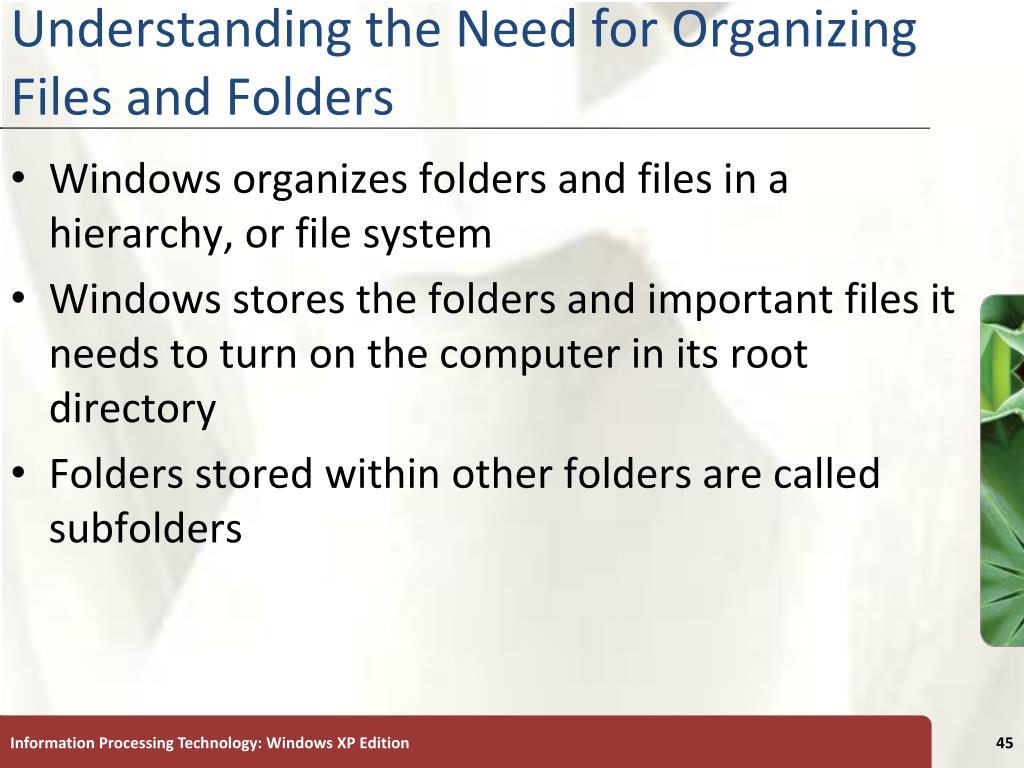 Understanding the Need for Organizing Files and Folders

• Windows organizes folders and files in a hierarchy, or file system
• Windows stores the folders and important files it needs to turn on the computer in its root directory
• Folders stored within other folders are called subfolders

Information Processing Technology: Windows XP Edition
45